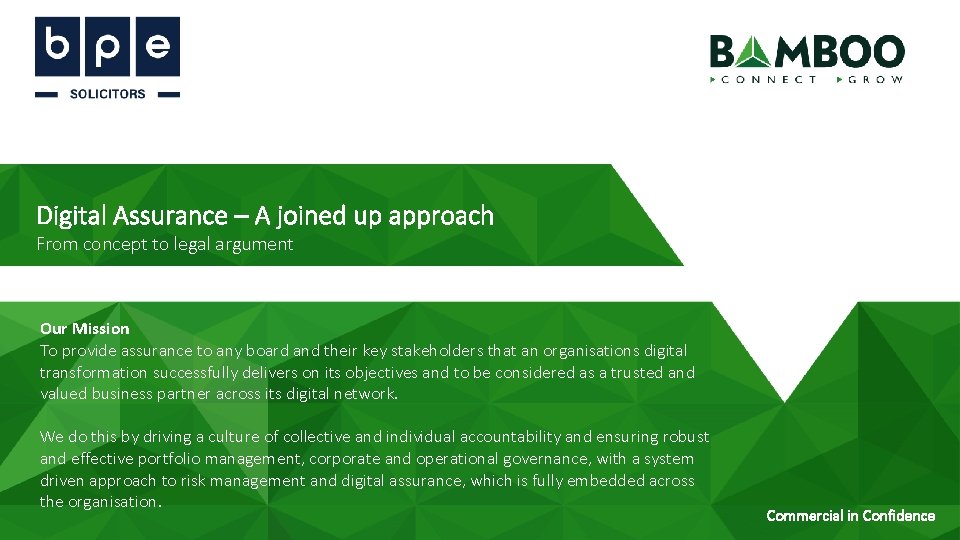 bpe
SOLICITORS

BAMBOO
CONNECT GROW

Digital Assurance – A joined up approach
From concept to legal argument

Our Mission
To provide assurance to any board and their key stakeholders that an organisations digital transformation successfully delivers on its objectives and to be considered as a trusted and valued business partner across its digital network.

We do this by driving a culture of collective and individual accountability and ensuring robust and effective portfolio management, corporate and operational governance, with a system driven approach to risk management and digital assurance, which is fully embedded across the organisation.

Commercial in Confidence